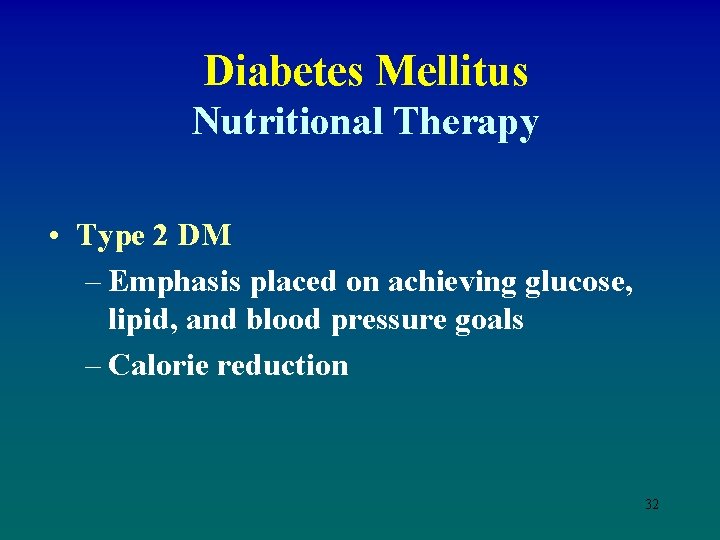 Diabetes Mellitus
Nutritional Therapy

• Type 2 DM
– Emphasis placed on achieving glucose, lipid, and blood pressure goals
– Calorie reduction

32